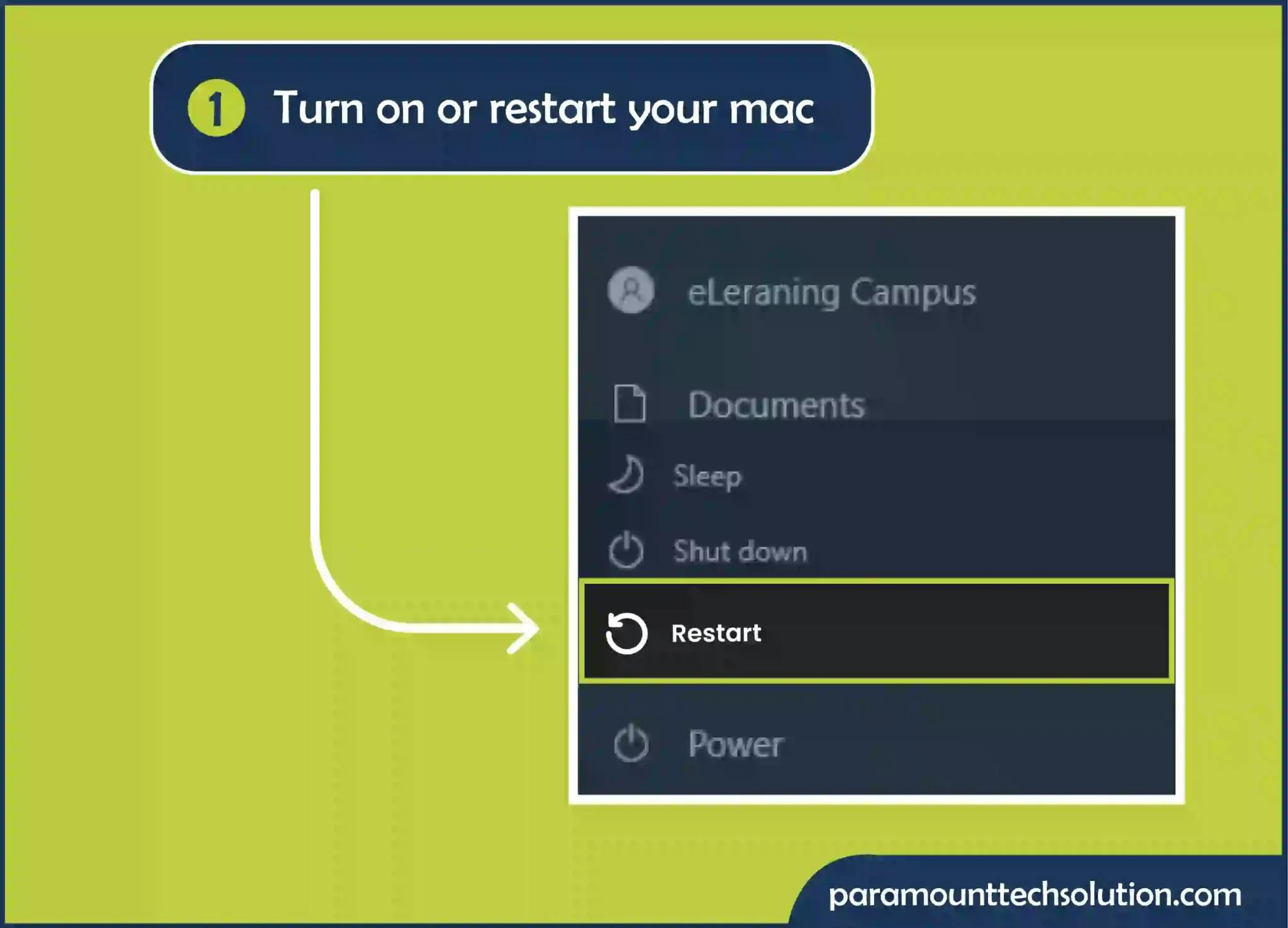 1 Turn on or restart your mac

eLeraning Campus

Documents

Sleep

Shut down

Restart

Power

paramounttechsolution.com